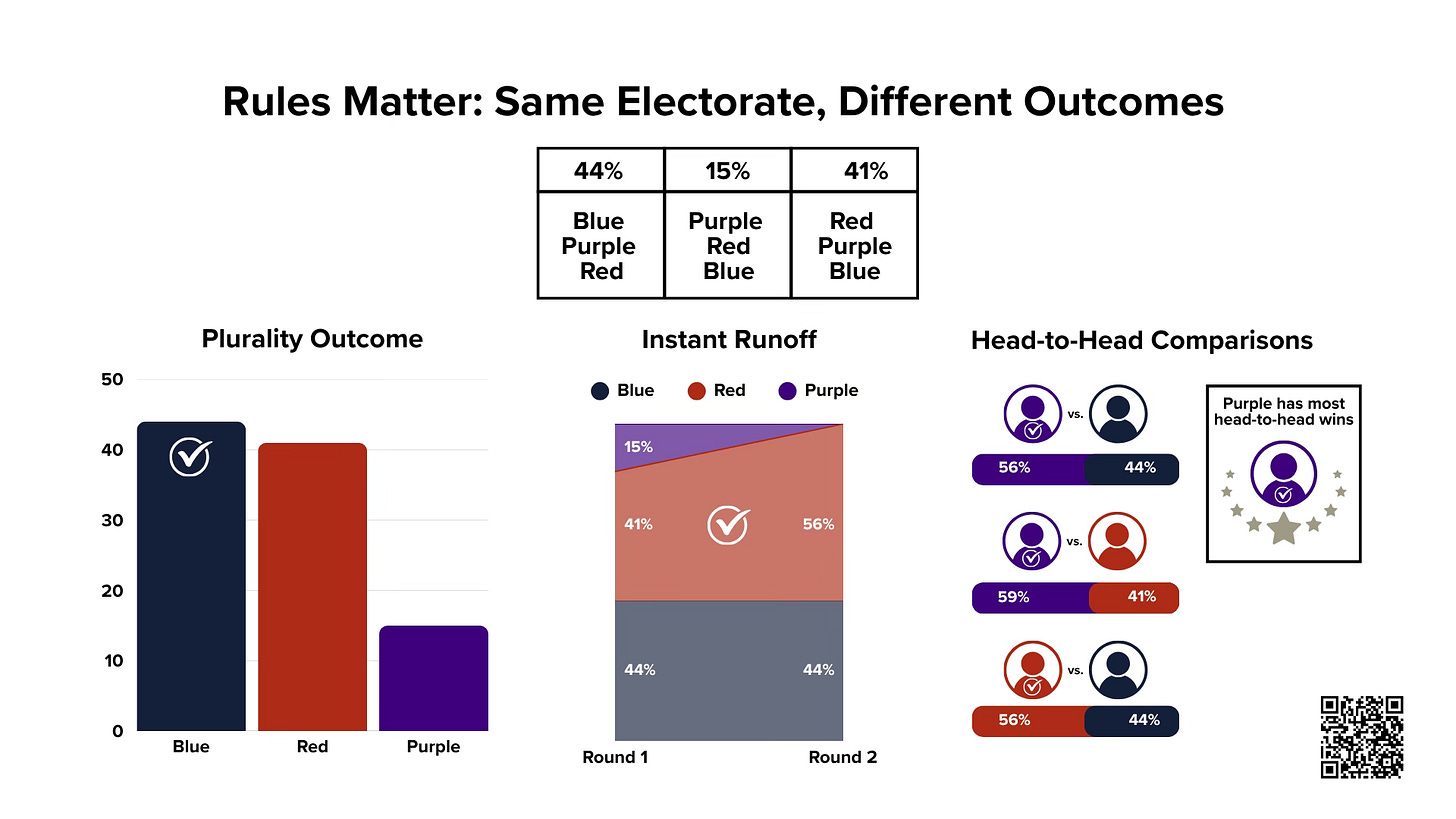 Rules Matter: Same Electorate, Different Outcomes

| 44% | 15% | 41% |
|---|---|---|
| Blue Purple Red | Purple Red Blue | Red Purple Blue |

Plurality Outcome

50
40
30
20
10
0

Blue Red Purple

Instant Runoff

Blue Red Purple

15%
41%
56%
44%
44%

Round 1 Round 2

Head-to-Head Comparisons

vs.
56% 44%

vs.
59% 41%

vs.
56% 44%

Purple has most head-to-head wins